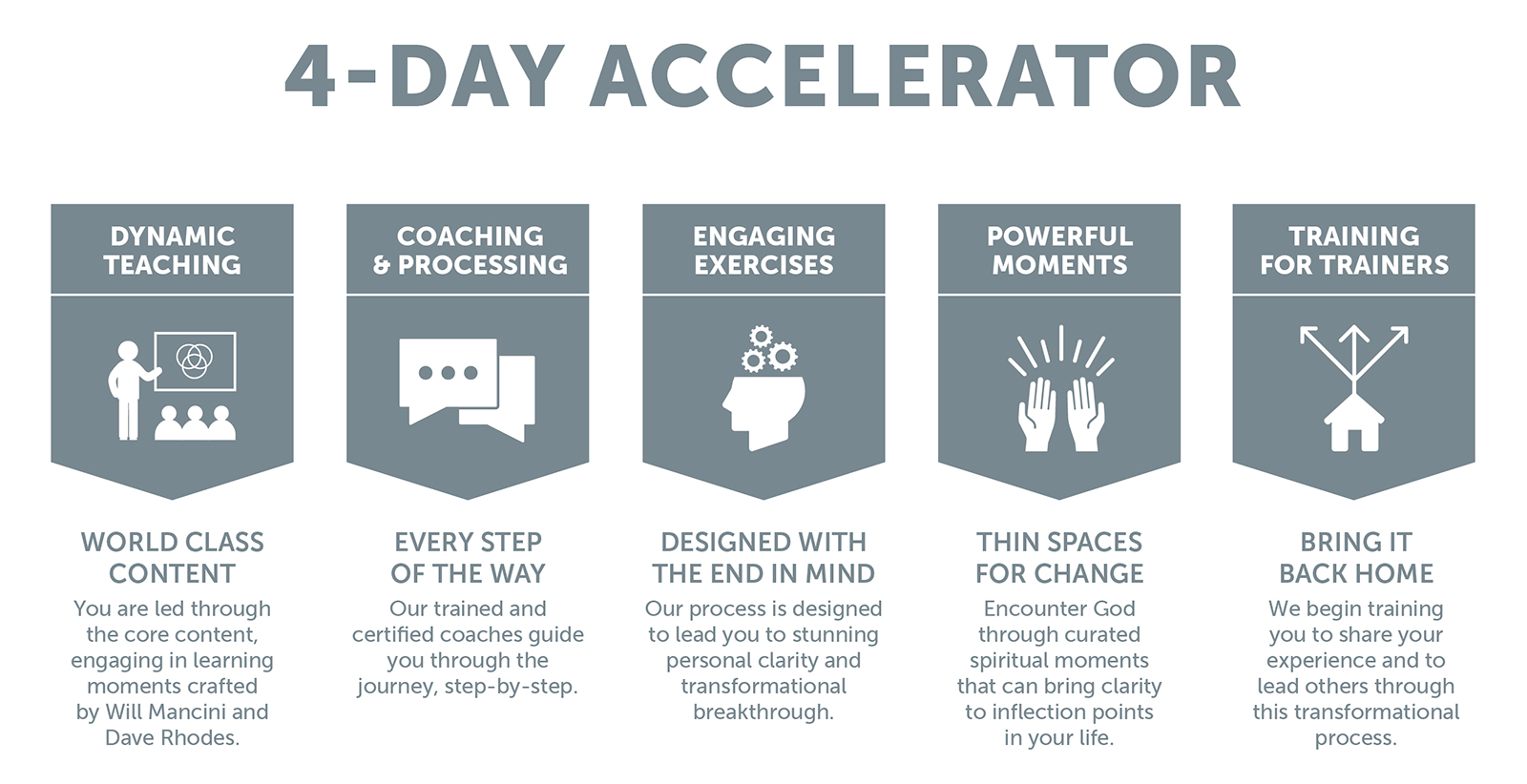 4-DAY ACCELERATOR

DYNAMIC TEACHING

WORLD CLASS CONTENT
You are led through the core content, engaging in learning moments crafted by Will Mancini and Dave Rhodes.

COACHING & PROCESSING

EVERY STEP OF THE WAY
Our trained and certified coaches guide you through the journey, step-by-step.

ENGAGING EXERCISES

DESIGNED WITH THE END IN MIND
Our process is designed to lead you to stunning personal clarity and transformational breakthrough.

POWERFUL MOMENTS

THIN SPACES FOR CHANGE
Encounter God through curated spiritual moments that can bring clarity to inflection points in your life.

TRAINING FOR TRAINERS

BRING IT BACK HOME
We begin training you to share your experience and to lead others through this transformational process.